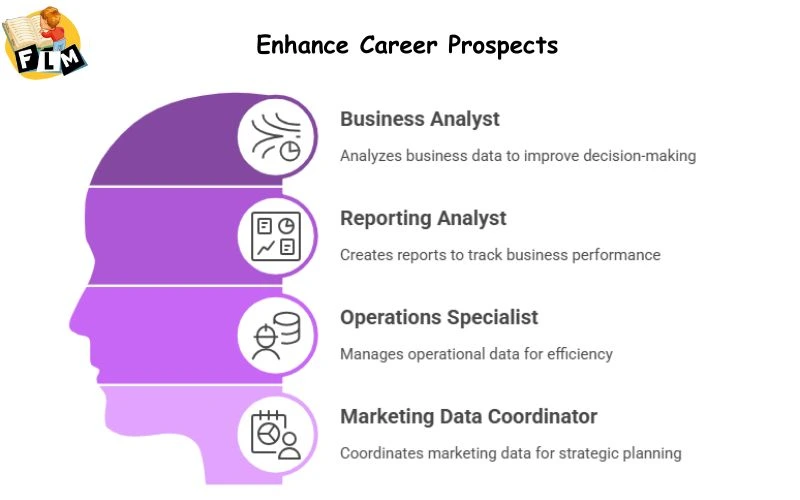 FLM

Enhance Career Prospects

Business Analyst

Analyzes business data to improve decision-making

Reporting Analyst

Creates reports to track business performance

Operations Specialist

Manages operational data for efficiency

Marketing Data Coordinator

Coordinates marketing data for strategic planning